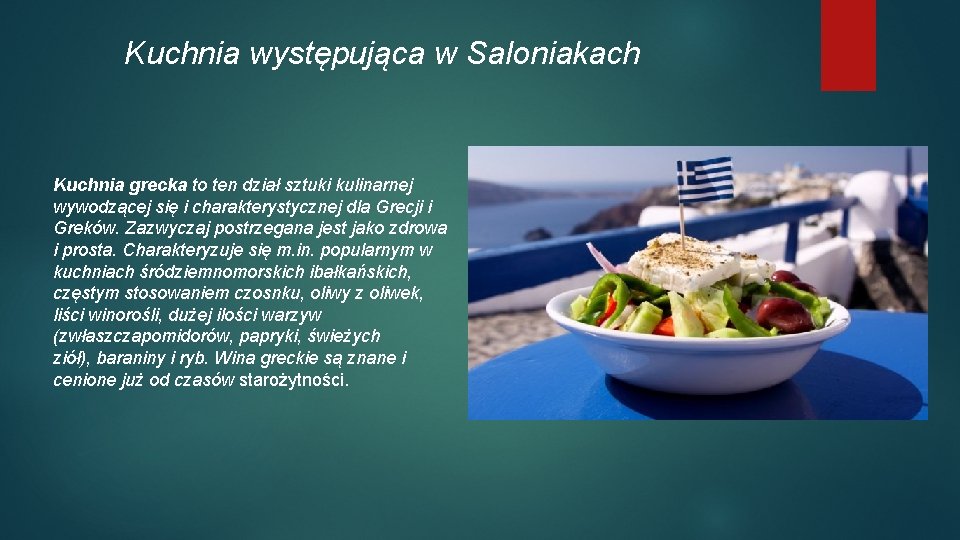 Kuchnia występująca w Saloniakach

Kuchnia grecka to ten dział sztuki kulinarnej wywodzącej się i charakterystycznej dla Grecji i Greków. Zazwyczaj postrzegana jest jako zdrowa i prosta. Charakteryzuje się m.in. popularnym w kuchniach śródziemnomorskich ibałkańskich, częstym stosowaniem czosnku, oliwy z oliwek, liści winorośli, dużej ilości warzyw (zwłaszczapomidorów, papryki, świeżych ziół), baraniny i ryb. Wina greckie są znane i cenione już od czasów starożytności.